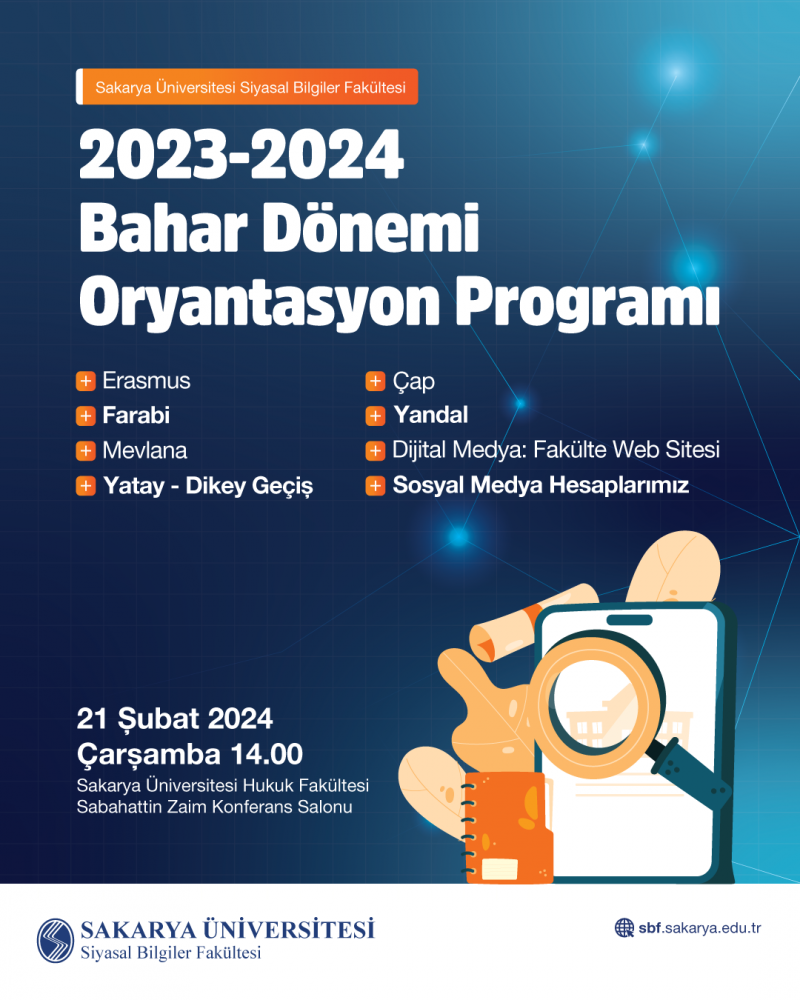 Sakarya Üniversitesi Siyasal Bilgiler Fakültesi

2023-2024
Bahar Dönemi
Oryantasyon Programı

+ Erasmus
+ Farabi
+ Mevlana
+ Yatay - Dikey Geçiş

+ Çap
+ Yandal
+ Dijital Medya: Fakülte Web Sitesi
+ Sosyal Medya Hesaplarımız

21 Şubat 2024
Çarşamba 14.00
Sakarya Üniversitesi Hukuk Fakültesi
Sabahattin Zaim Konferans Salonu

SAKARYA ÜNİVERSİTESİ
Siyasal Bilgiler Fakültesi

sbf.sakarya.edu.tr